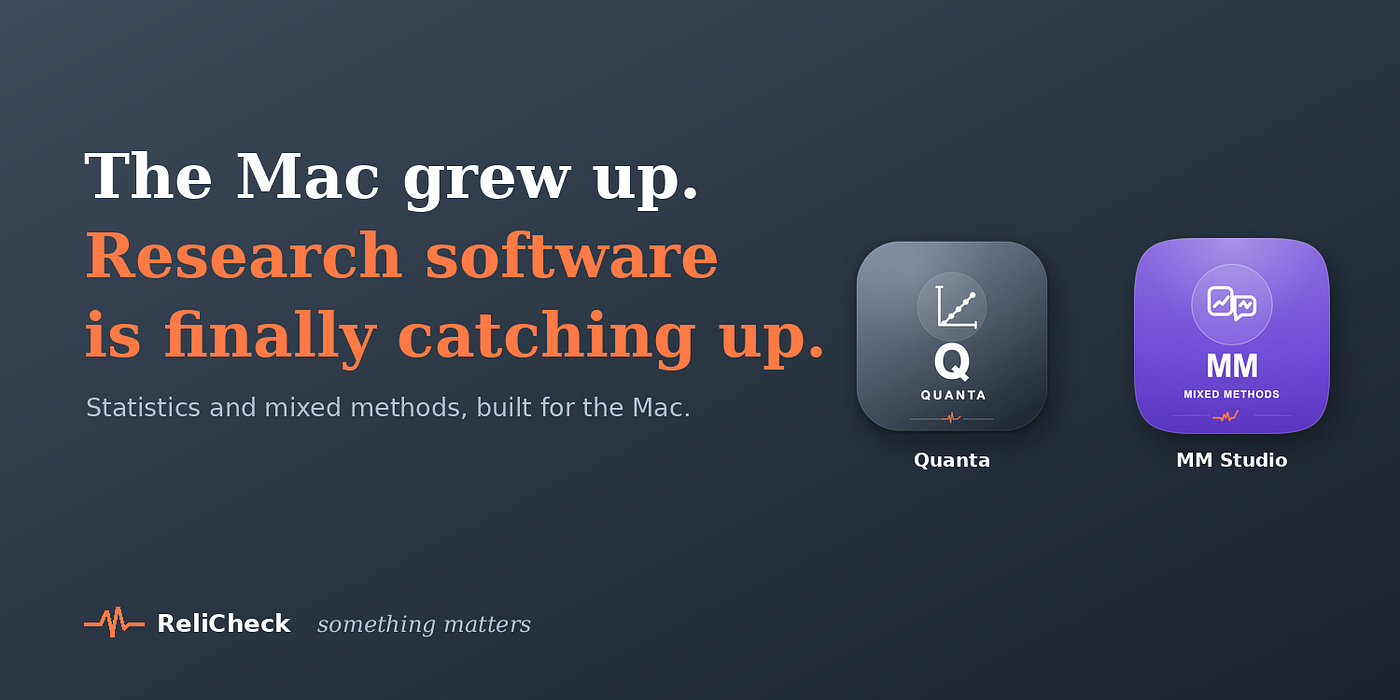 The Mac grew up.
Research software is finally catching up.

Statistics and mixed methods, built for the Mac.

Q
QUANTA

Quanta

MM
MIXED METHODS

MM Studio

ReliCheck something matters